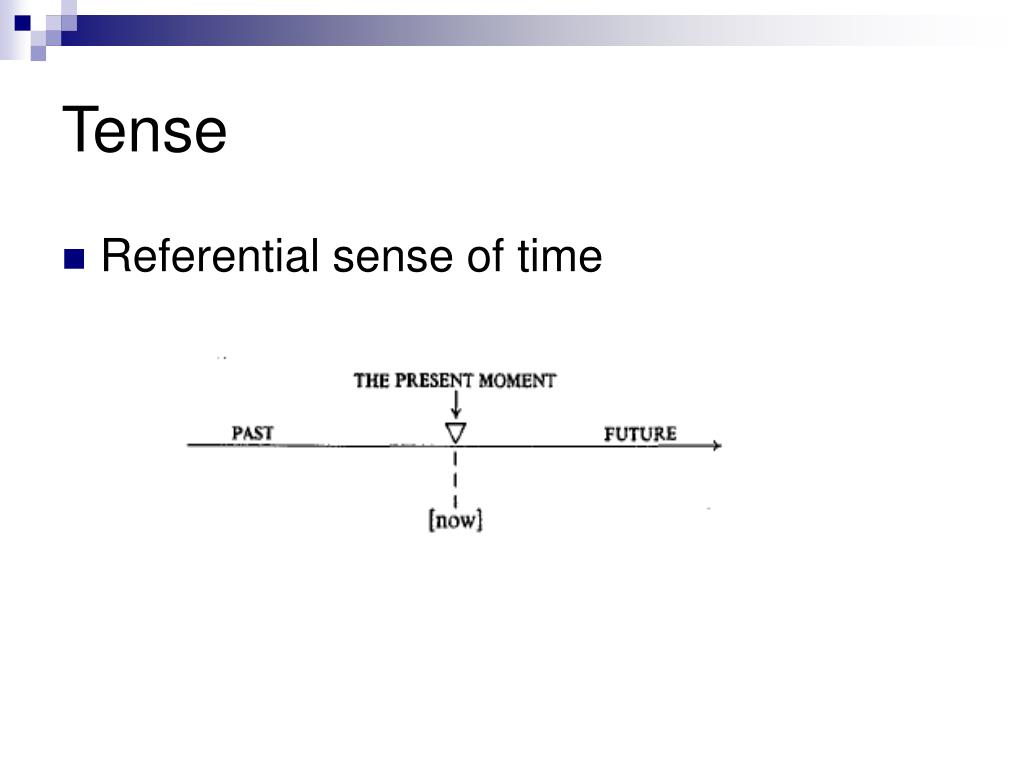 Tense

Referential sense of time

THE PRESENT MOMENT

PAST

FUTURE

[now]